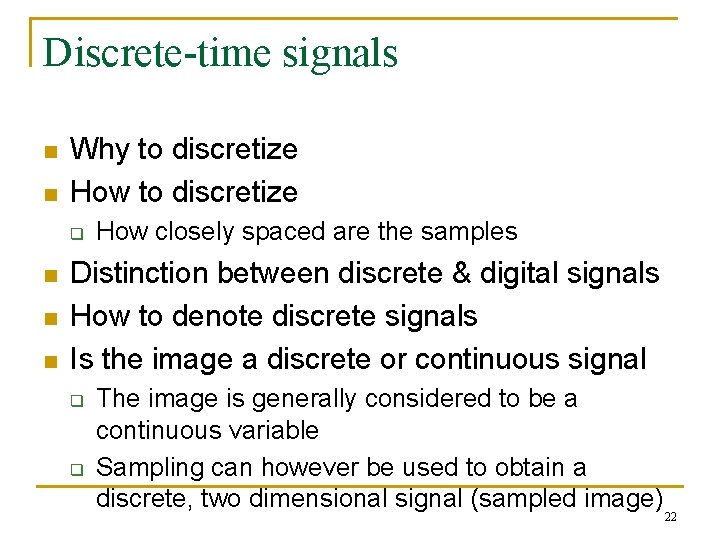 Discrete-time signals

• Why to discretize
• How to discretize
☐ How closely spaced are the samples
• Distinction between discrete & digital signals
• How to denote discrete signals
• Is the image a discrete or continuous signal
☐ The image is generally considered to be a continuous variable
☐ Sampling can however be used to obtain a discrete, two dimensional signal (sampled image)

22